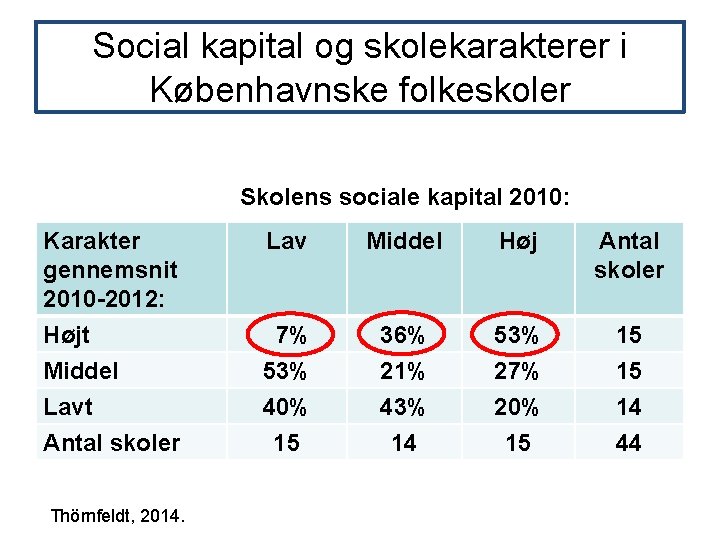 Social kapital og skolekarakterer i Københavnske folkeskoler

Skolens sociale kapital 2010:

| Karakter gennemsnit 2010-2012: | Lav | Middel | Høj | Antal skoler |
|---|---|---|---|---|
| Højt | 7% | 36% | 53% | 15 |
| Middel | 53% | 21% | 27% | 15 |
| Lavt | 40% | 43% | 20% | 14 |
| Antal skoler | 15 | 14 | 15 | 44 |

Thörnfeldt, 2014.